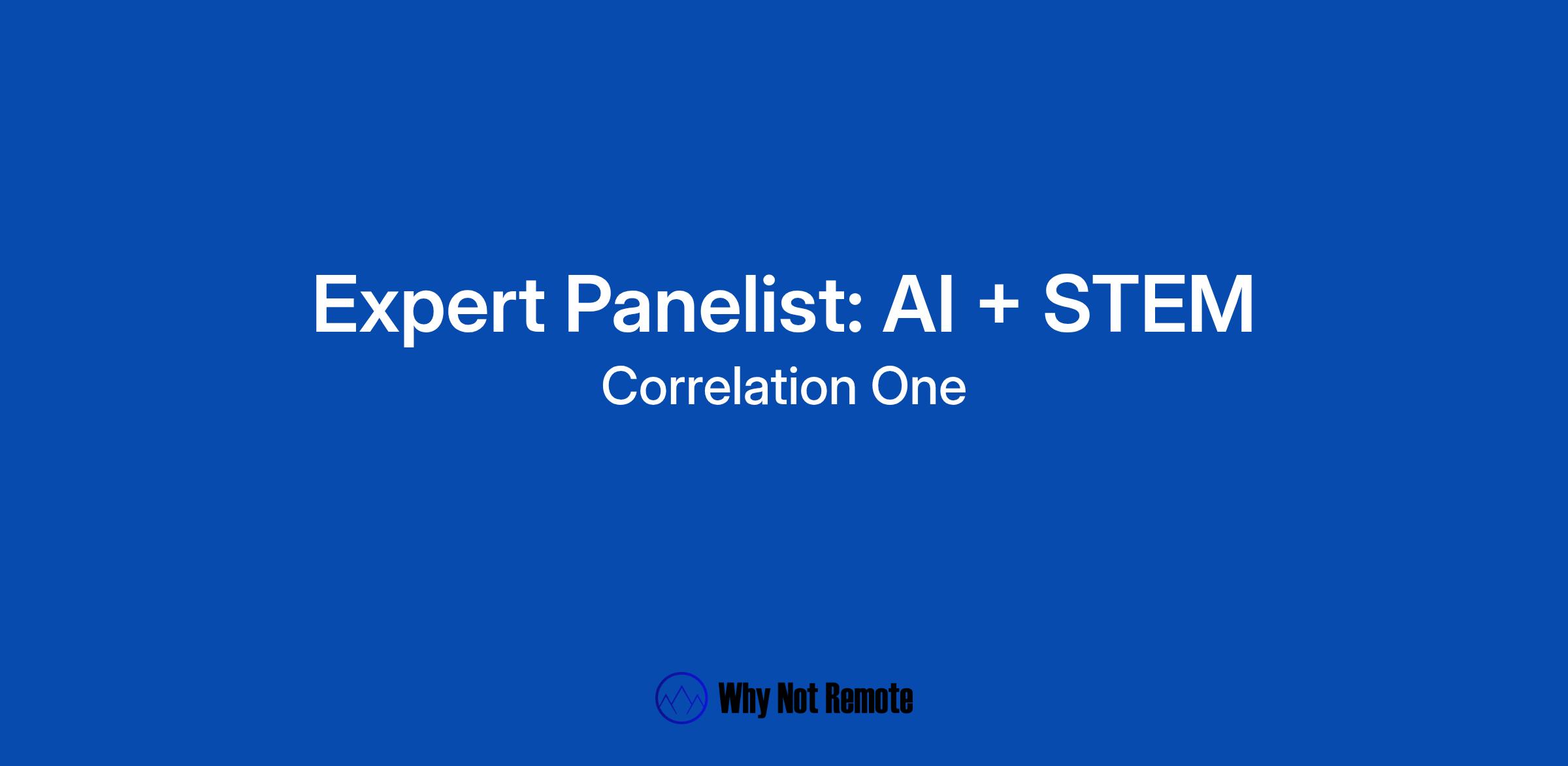 Expert Panelist: AI + STEM

Correlation One

Why Not Remote